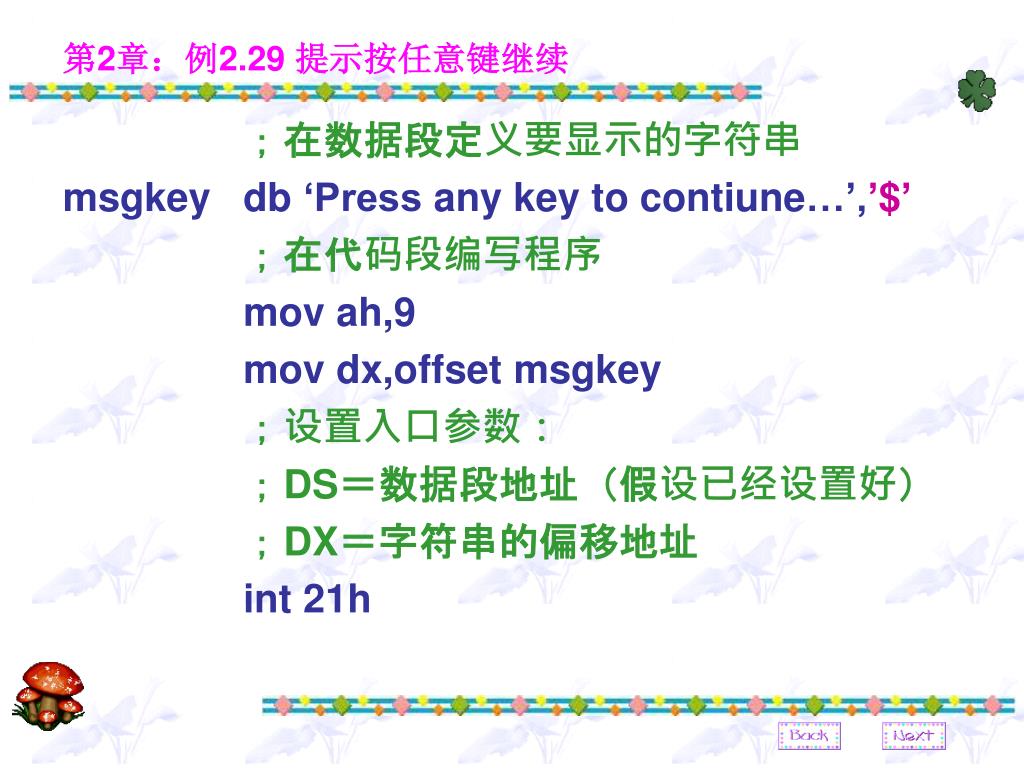 第2章：例2.29 提示按任意键继续

；在数据段定义要显示的字符串

msgkey db ‘Press any key to contiune…’,’$’

；在代码段编写程序

mov ah,9

mov dx,offset msgkey

；设置入口参数：

；DS＝数据段地址（假设已经设置好）

；DX＝字符串的偏移地址

int 21h

Back

Next